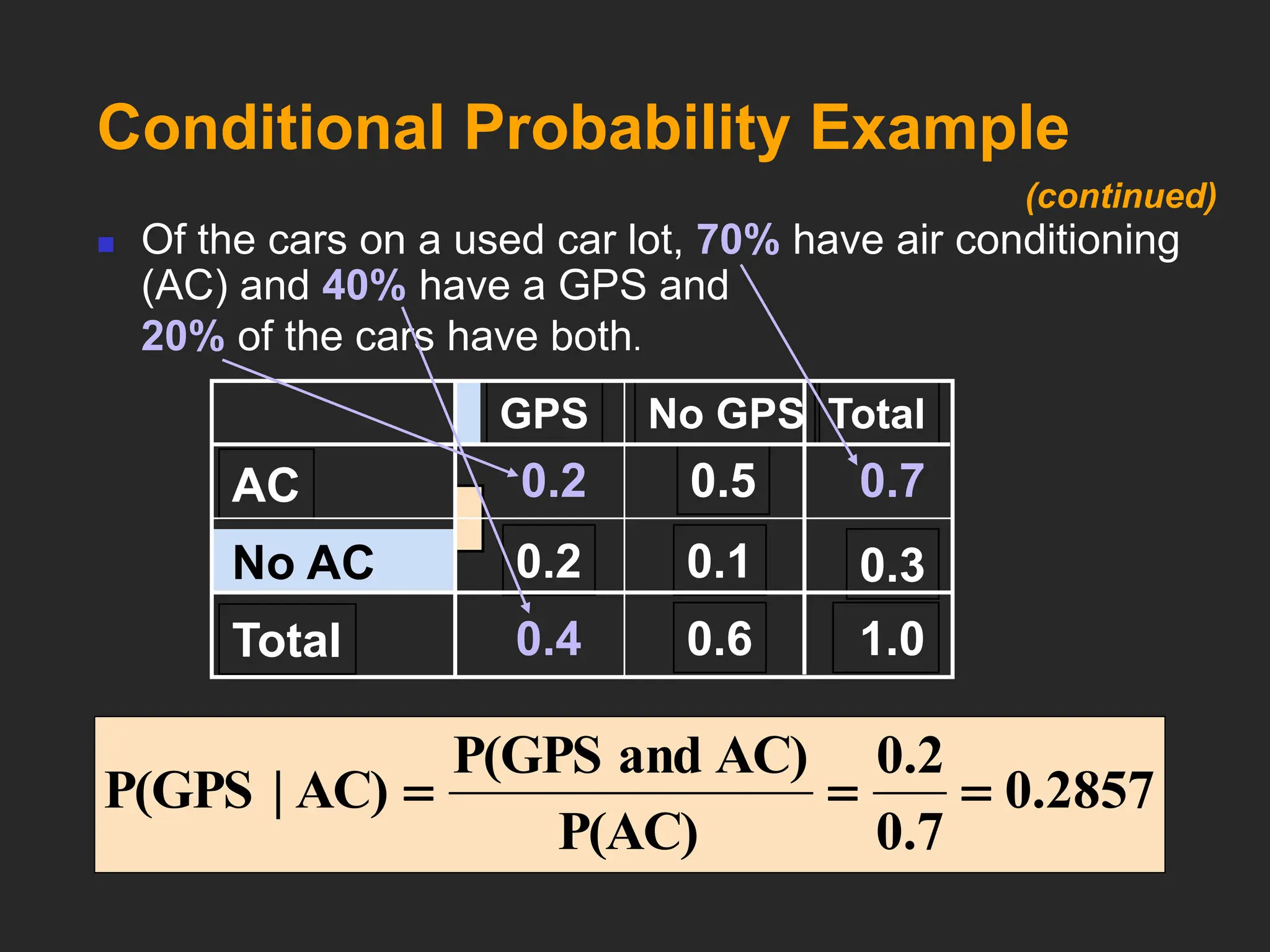 Conditional Probability Example

(continued)

Of the cars on a used car lot, 70% have air conditioning (AC) and 40% have a GPS and 20% of the cars have both.

| | GPS | No GPS | Total |
|---|---|---|---|
| AC | 0.2 | 0.5 | 0.7 |
| No AC | 0.2 | 0.1 | 0.3 |
| Total | 0.4 | 0.6 | 1.0 |

$P(GPS \mid AC) = \frac{P(GPS \text{ and } AC)}{P(AC)} = \frac{0.2}{0.7} = 0.2857$